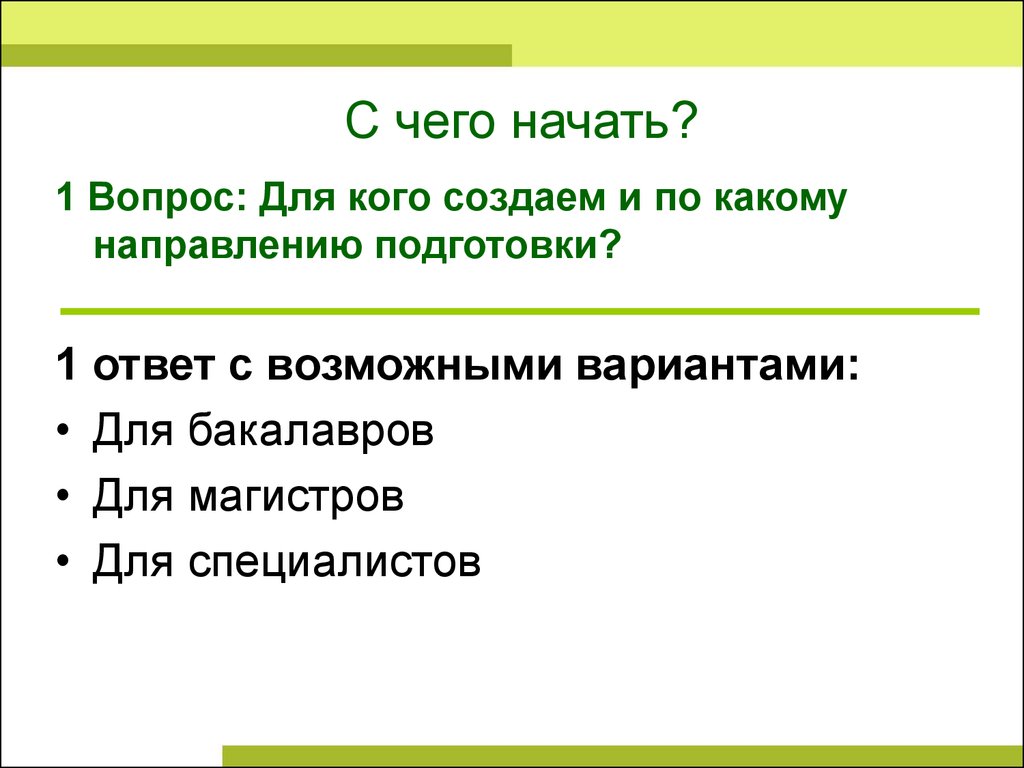 С чего начать?

1 Вопрос: Для кого создаем и по какому направлению подготовки?

1 ответ с возможными вариантами:

• Для бакалавров
• Для магистров
• Для специалистов